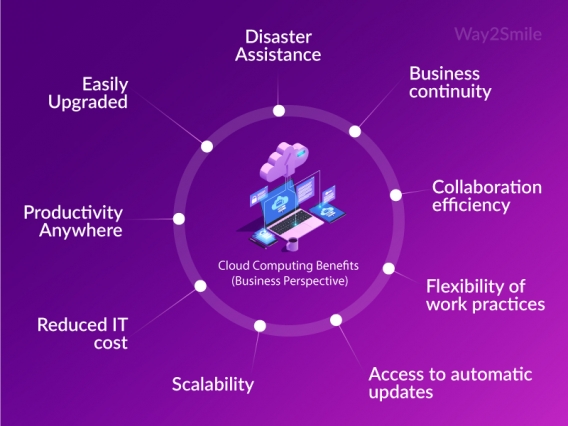 Way2Smile

Disaster Assistance

Business continuity

Collaboration efficiency

Flexibility of work practices

Access to automatic updates

Scalability

Reduced IT cost

Productivity Anywhere

Easily Upgraded

Cloud Computing Benefits (Business Perspective)